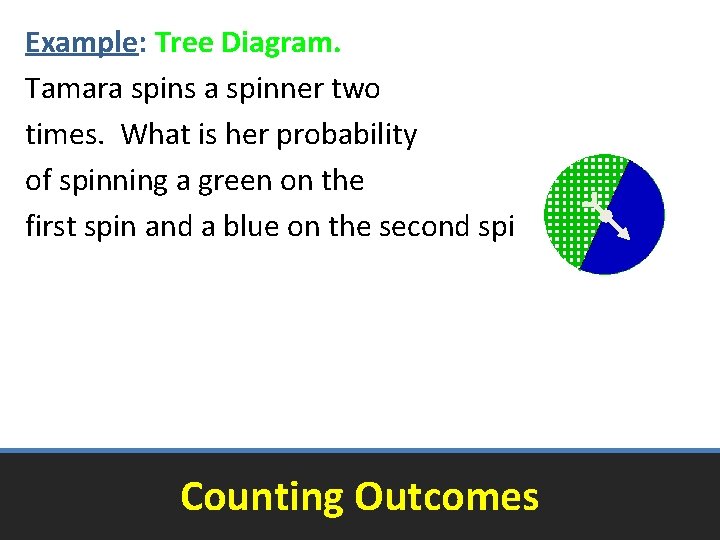 Example: Tree Diagram.

Tamara spins a spinner two times. What is her probability of spinning a green on the first spin and a blue on the second spi

Counting Outcomes